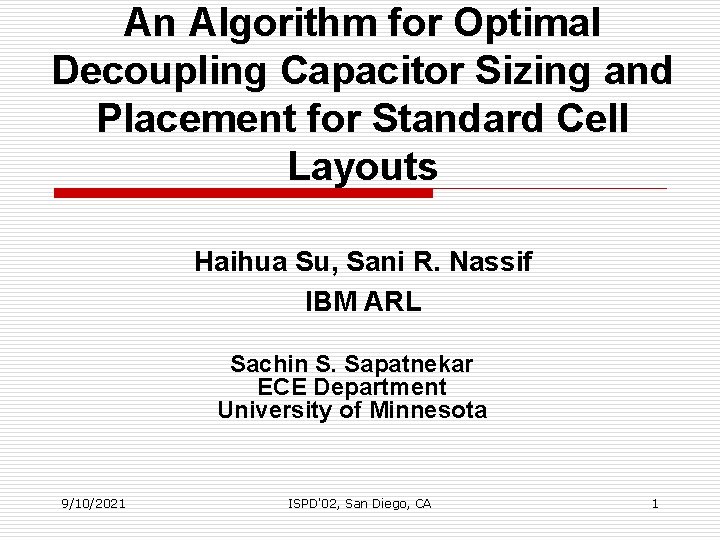 An Algorithm for Optimal Decoupling Capacitor Sizing and Placement for Standard Cell Layouts

Haihua Su, Sani R. Nassif
IBM ARL

Sachin S. Sapatnekar
ECE Department
University of Minnesota

9/10/2021 ISPD'02, San Diego, CA 1